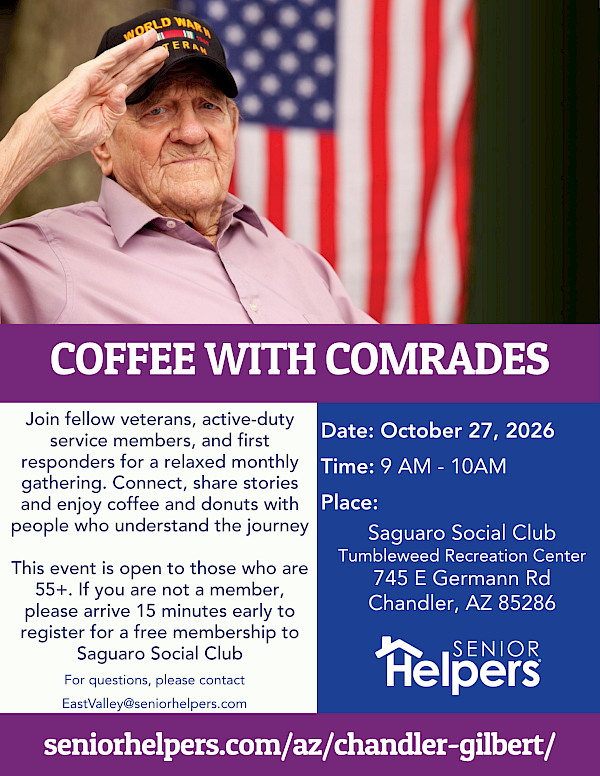 WORLD WAR II VETERAN

COFFEE WITH COMRADES

Join fellow veterans, active-duty service members, and first responders for a relaxed monthly gathering. Connect, share stories and enjoy coffee and donuts with people who understand the journey

This event is open to those who are 55+. If you are not a member, please arrive 15 minutes early to register for a free membership to Saguaro Social Club

For questions, please contact

EastValley@seniorhelpers.com

Date: October 27, 2026

Time: 9 AM - 10AM

Place:

Saguaro Social Club
Tumbleweed Recreation Center
745 E Germann Rd
Chandler, AZ 85286

SENIOR Helpers

seniorhelpers.com/az/chandler-gilbert/